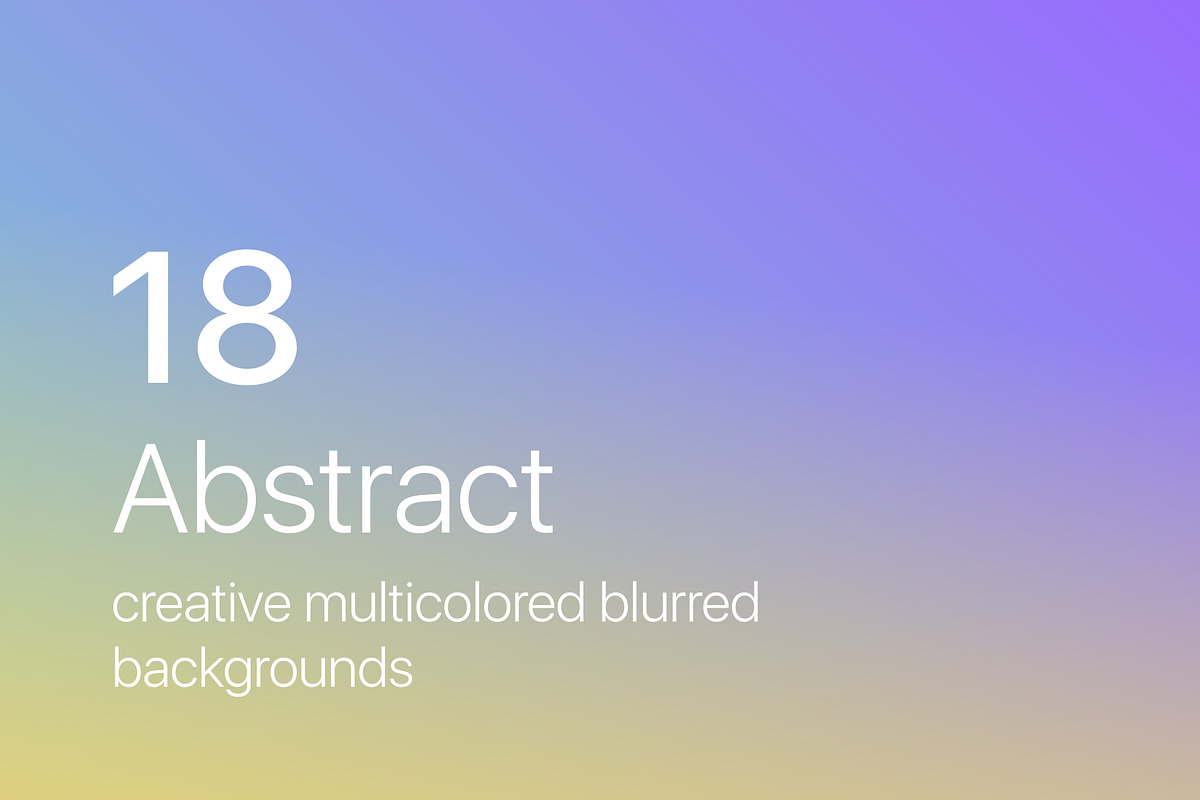 18

Abstract

creative multicolored blurred backgrounds